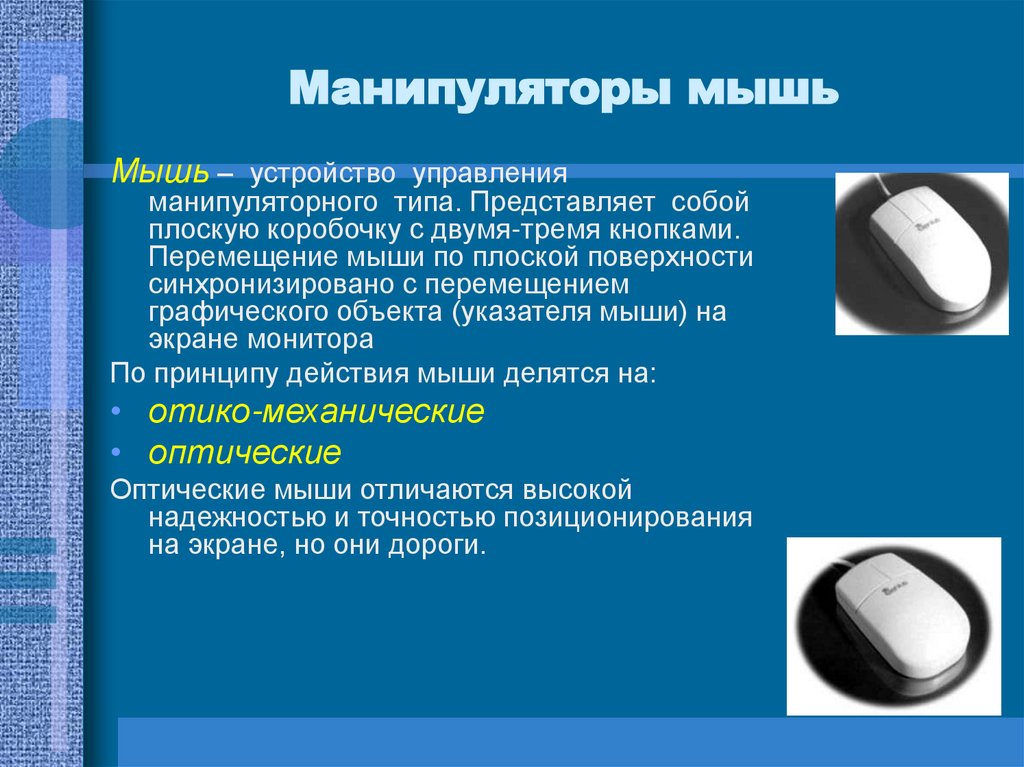 Манипуляторы мышь

Мышь – устройство управления манипуляторного типа. Представляет собой плоскую коробочку с двумя-тремя кнопками. Перемещение мыши по плоской поверхности синхронизировано с перемещением графического объекта (указателя мыши) на экране монитора

По принципу действия мыши делятся на:

• отико-механические
• оптические

Оптические мыши отличаются высокой надежностью и точностью позиционирования на экране, но они дороги.